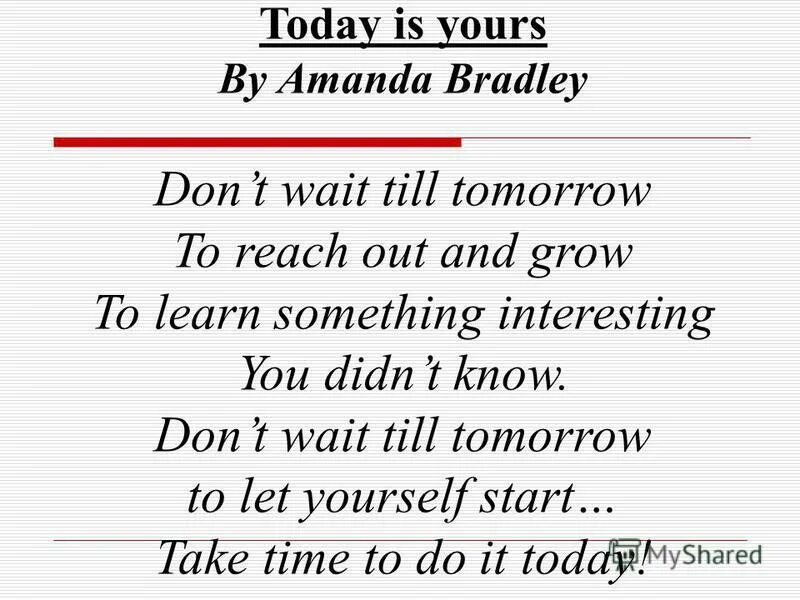 Today is yours
By Amanda Bradley

Don't wait till tomorrow
To reach out and grow
To learn something interesting
You didn't know.
Don't wait till tomorrow
to let yourself start…
Take time to do it today!

MyShared